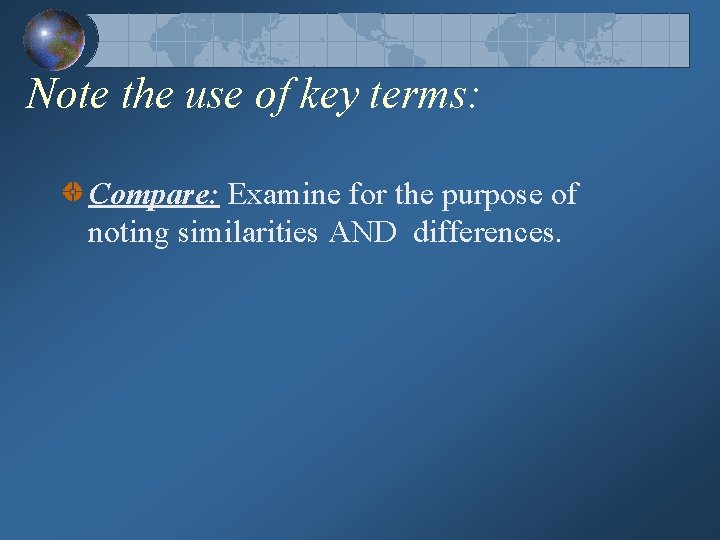 Note the use of key terms:

Compare: Examine for the purpose of noting similarities AND differences.